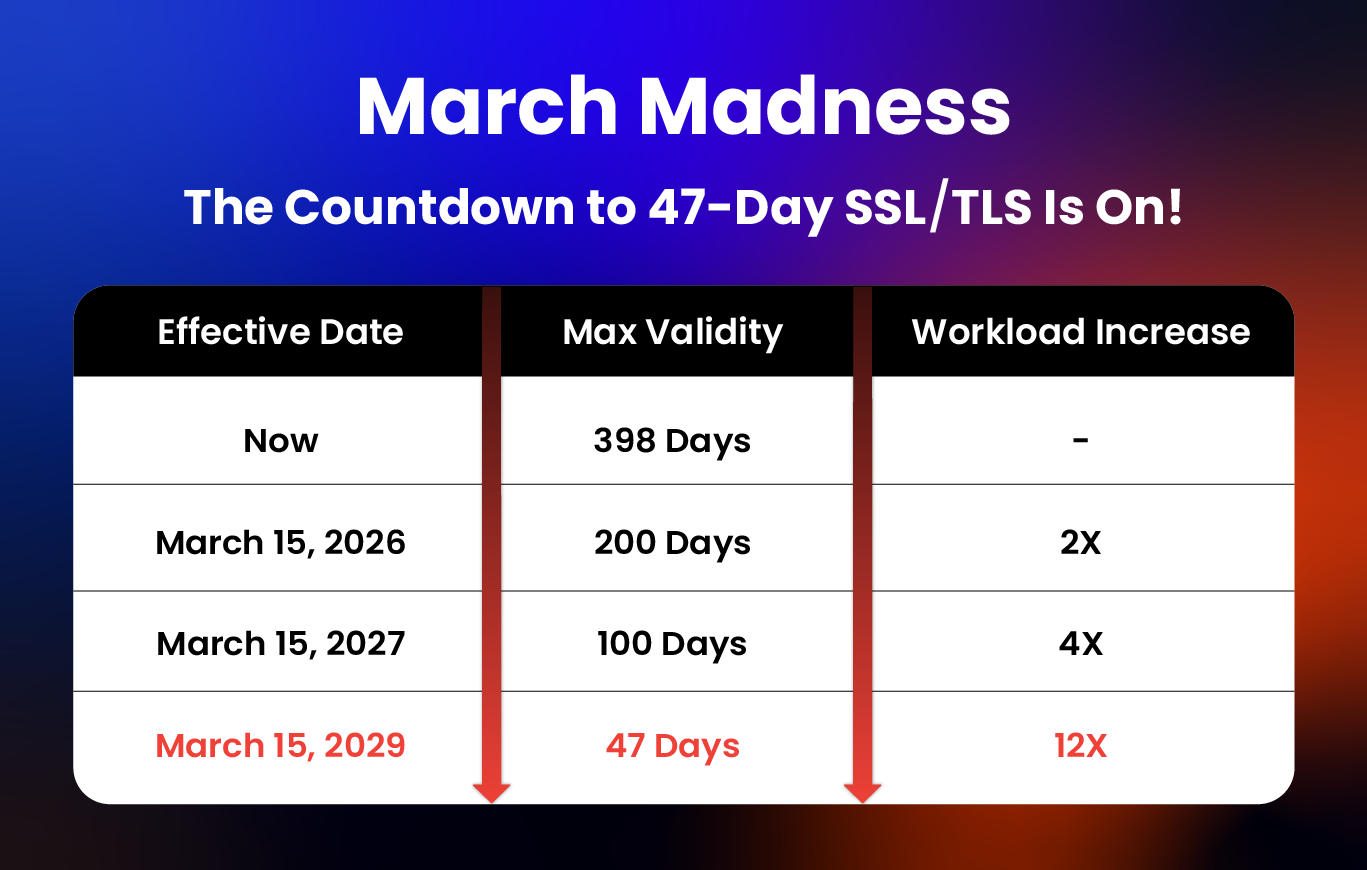 March Madness

The Countdown to 47-Day SSL/TLS Is On!

| Effective Date | Max Validity | Workload Increase |
|---|---|---|
| Now | 398 Days | - |
| March 15, 2026 | 200 Days | 2X |
| March 15, 2027 | 100 Days | 4X |
| March 15, 2029 | 47 Days | 12X |